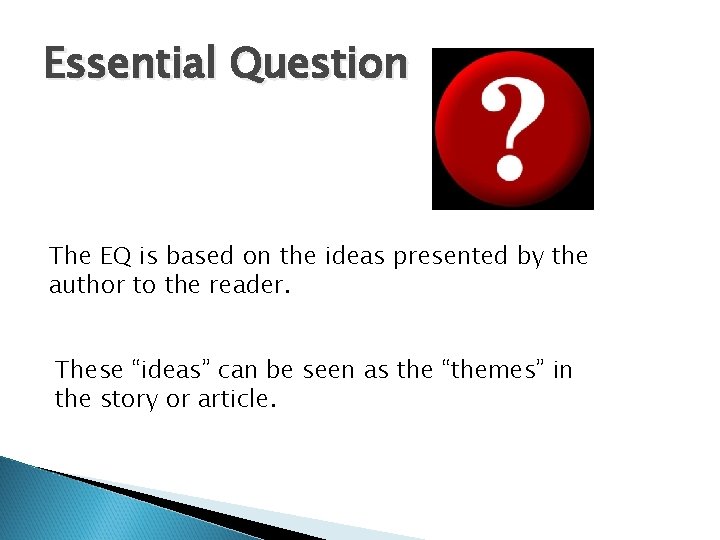 Essential Question

?

The EQ is based on the ideas presented by the author to the reader.

These “ideas” can be seen as the “themes” in the story or article.